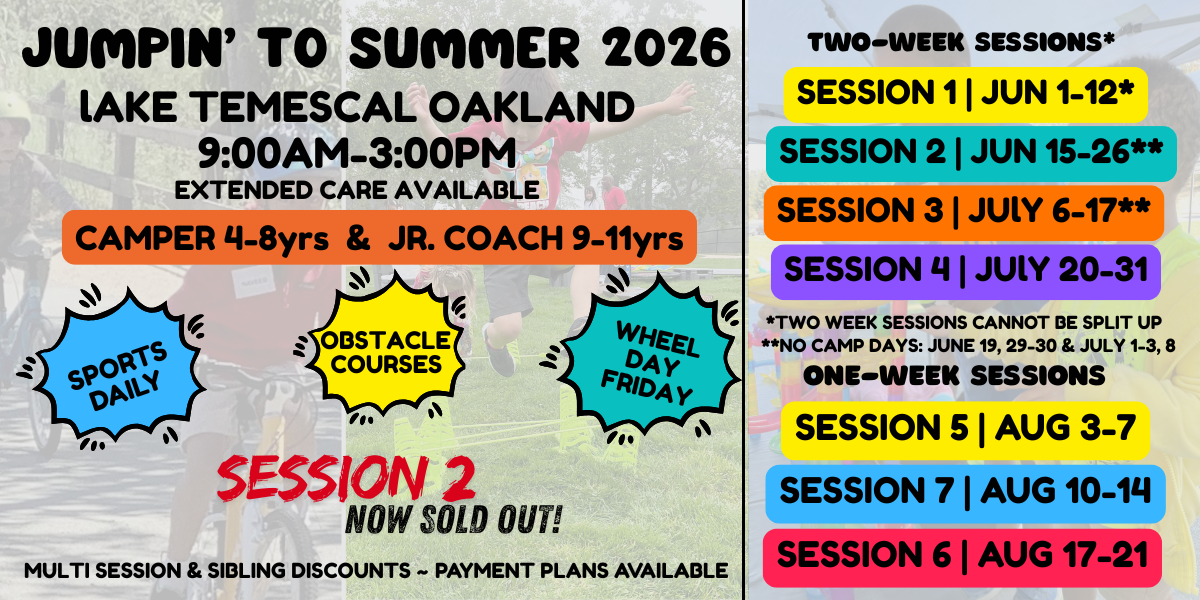 JUMPIN' TO SUMMER 2026
LAKE TEMESCAL OAKLAND
9:00AM-3:00PM
EXTENDED CARE AVAILABLE

CAMPER 4-8yrs & JR. COACH 9-11yrs

SPORTS DAILY

OBSTACLE COURSES

WHEEL DAY FRIDAY

SESSION 2
NOW SOLD OUT!

MULTI SESSION & SIBLING DISCOUNTS ~ PAYMENT PLANS AVAILABLE

TWO-WEEK SESSIONS*

SESSION 1 | JUN 1-12*

SESSION 2 | JUN 15-26**

SESSION 3 | JULY 6-17**

SESSION 4 | JULY 20-31

*TWO WEEK SESSIONS CANNOT BE SPLIT UP
**NO CAMP DAYS: JUNE 19, 29-30 & JULY 1-3, 8

ONE-WEEK SESSIONS

SESSION 5 | AUG 3-7

SESSION 7 | AUG 10-14

SESSION 6 | AUG 17-21